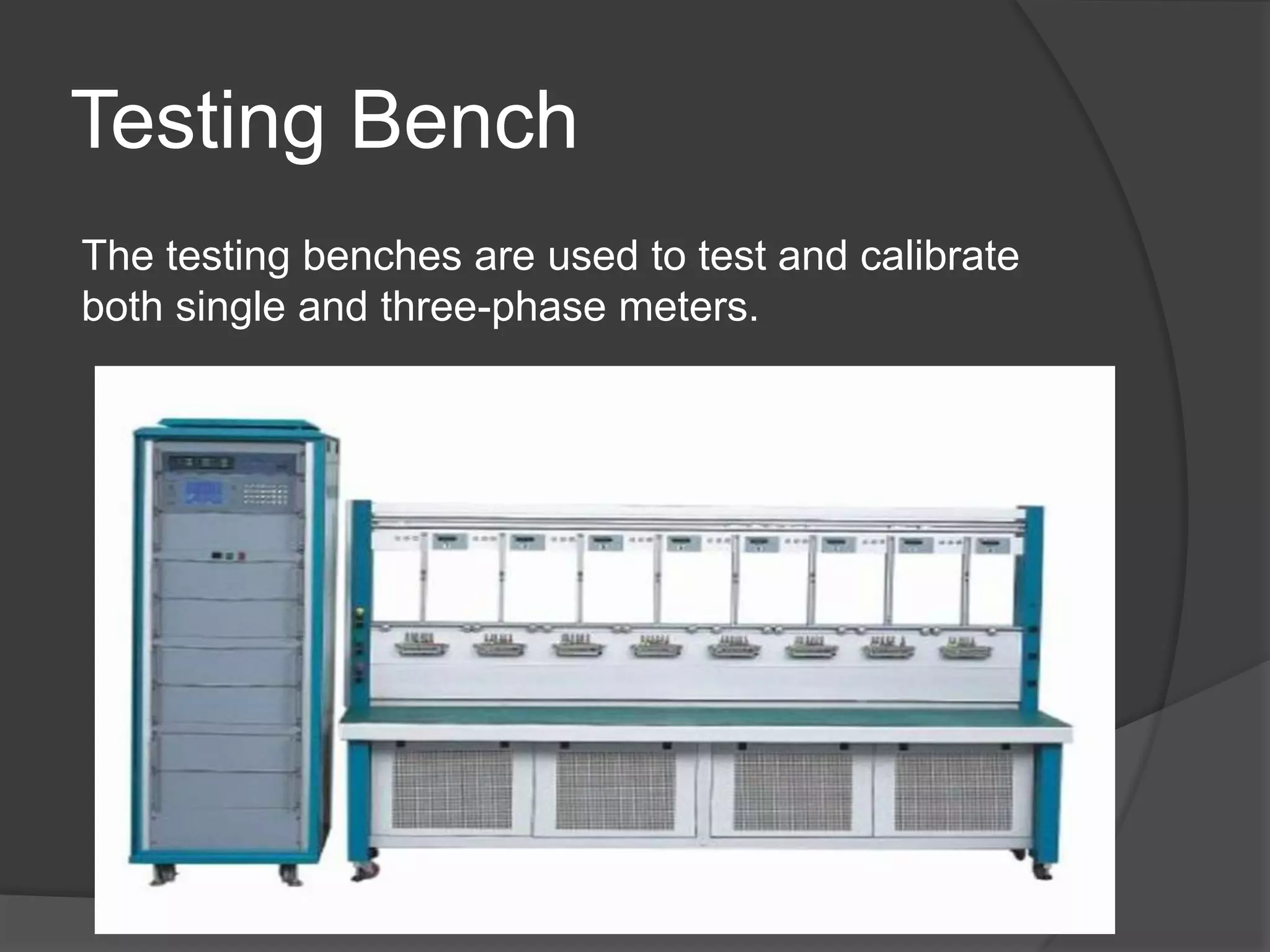 Testing Bench

The testing benches are used to test and calibrate both single and three-phase meters.